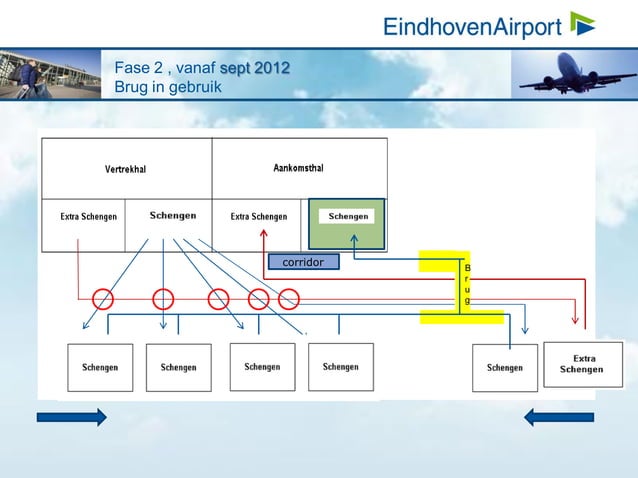 EindhovenAirport

Fase 2 , vanaf sept 2012
Brug in gebruik

Vertrekhal

Aankomsthal

Extra Schengen

Schengen

Extra Schengen

Schengen

corridor

B
r
u
g

Schengen

Schengen

Schengen

Schengen

Schengen

Extra Schengen